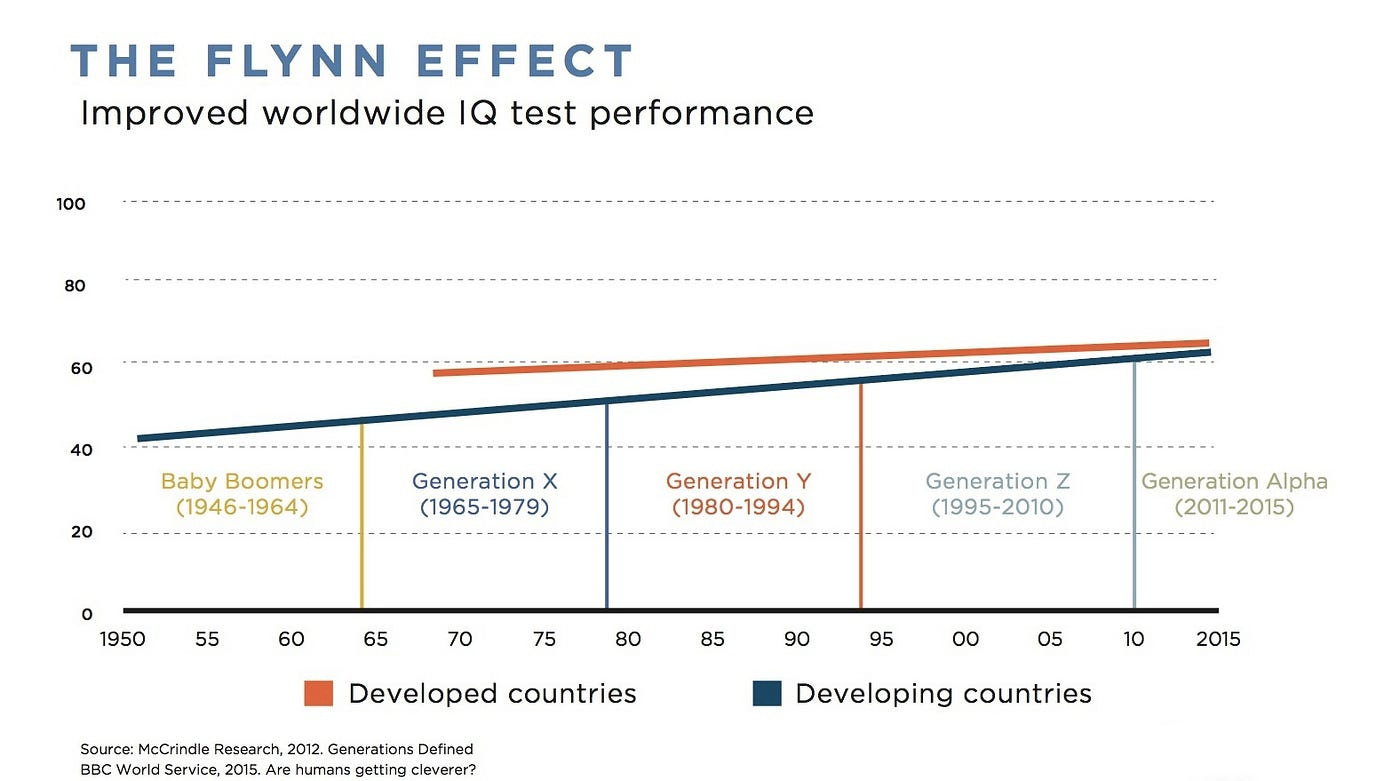 THE FLYNN EFFECT
Improved worldwide IQ test performance

100
80
60
40
20
0

Baby Boomers (1946-1964)
Generation X (1965-1979)
Generation Y (1980-1994)
Generation Z (1995-2010)
Generation Alpha (2011-2015)

1950 55 60 65 70 75 80 85 90 95 00 05 10 2015

Developed countries
Developing countries

Source: McCrindle Research, 2012. Generations Defined
BBC World Service, 2015. Are humans getting cleverer?